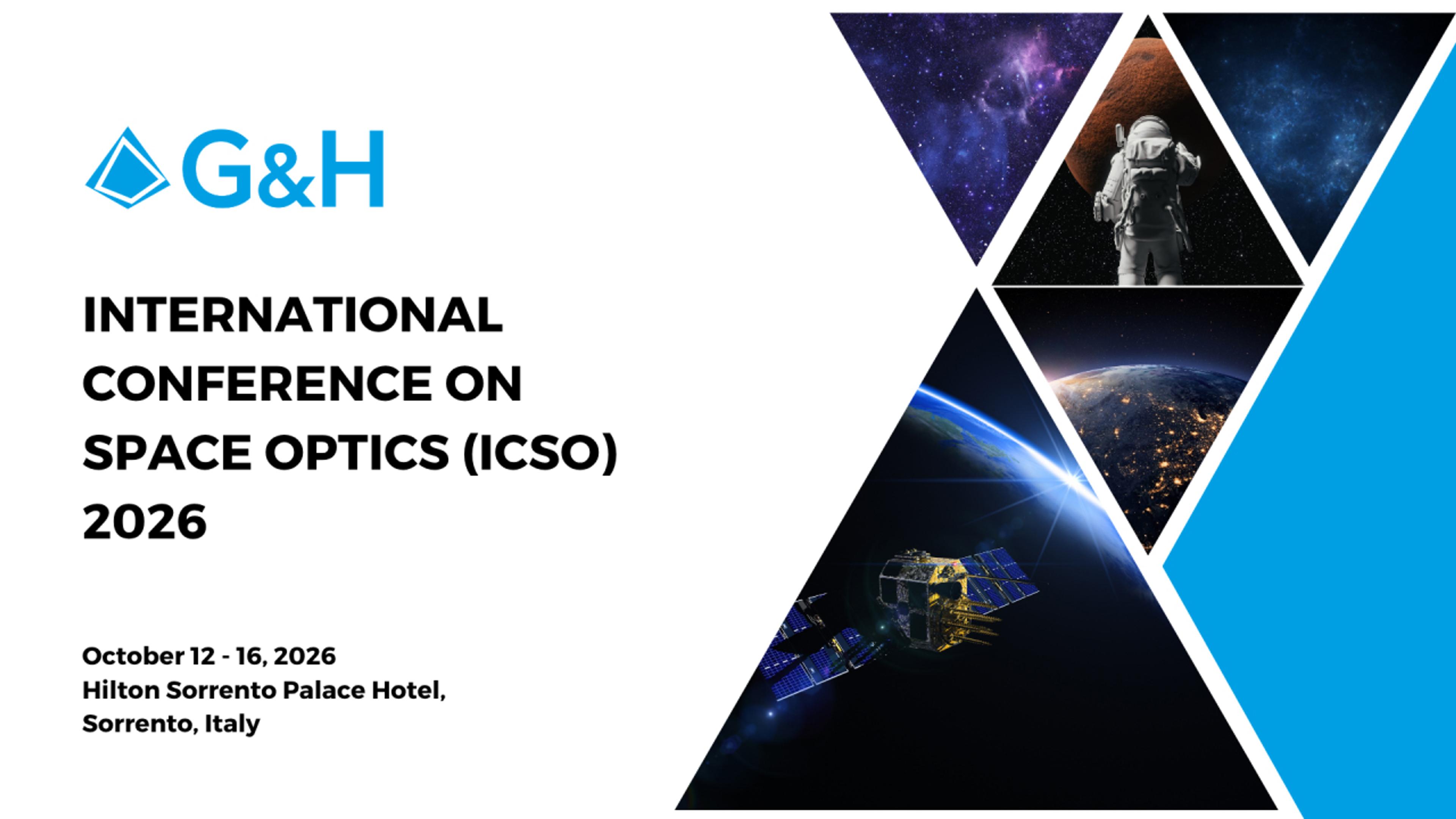 G&H

INTERNATIONAL CONFERENCE ON SPACE OPTICS (ICSO) 2026

October 12 - 16, 2026
Hilton Sorrento Palace Hotel,
Sorrento, Italy